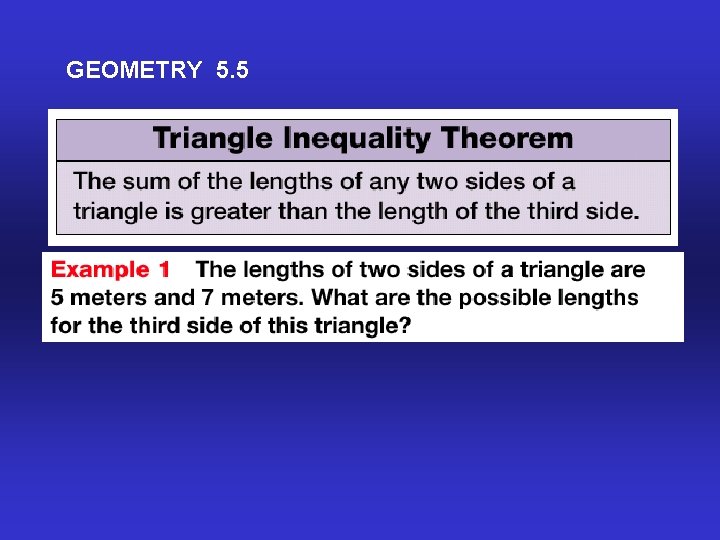 GEOMETRY 5.5

Triangle Inequality Theorem

The sum of the lengths of any two sides of a triangle is greater than the length of the third side.

Example 1 The lengths of two sides of a triangle are 5 meters and 7 meters. What are the possible lengths for the third side of this triangle?